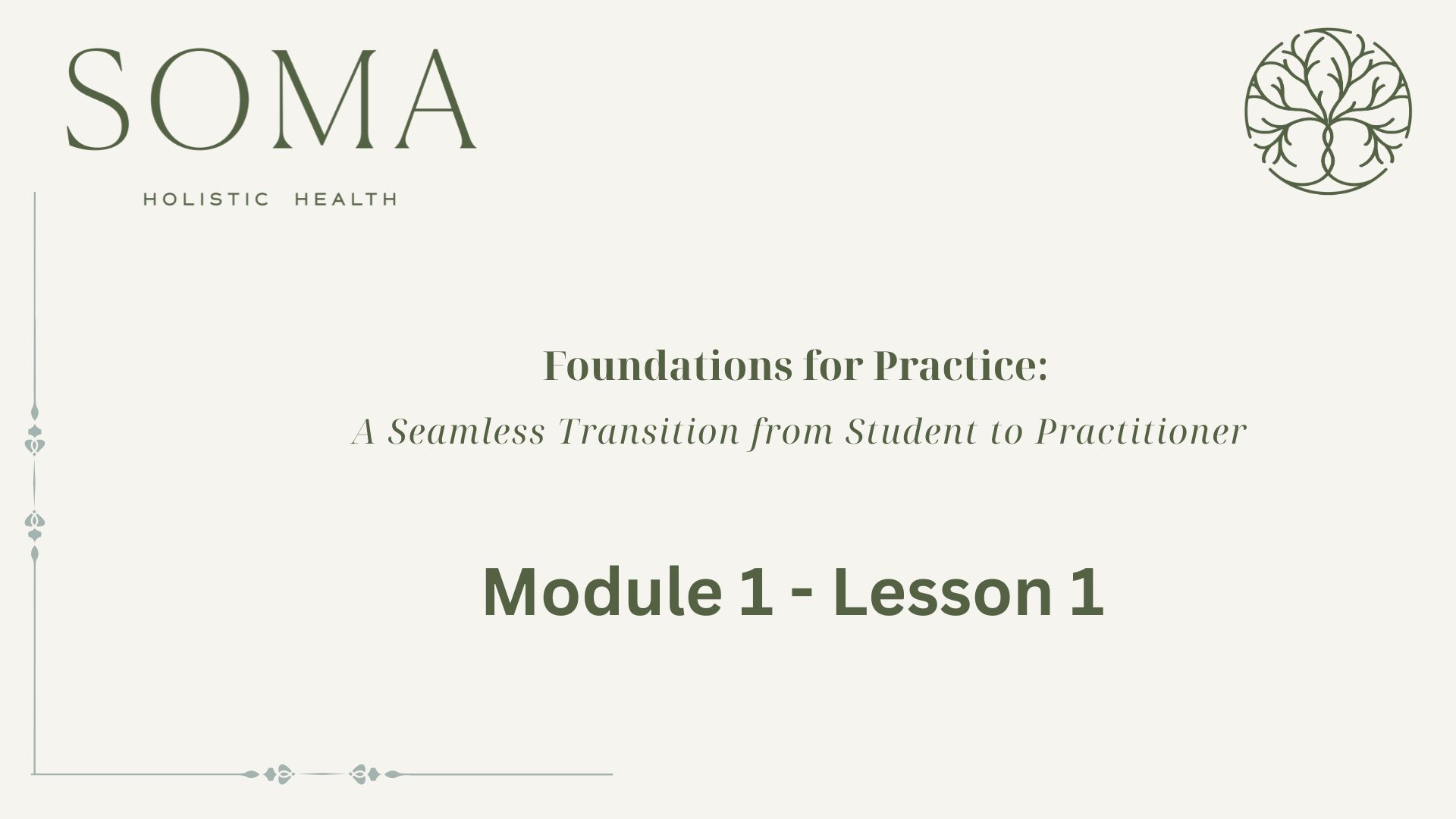 SOMA

HOLISTIC HEALTH

Foundations for Practice:

A Seamless Transition from Student to Practitioner

Module 1 - Lesson 1